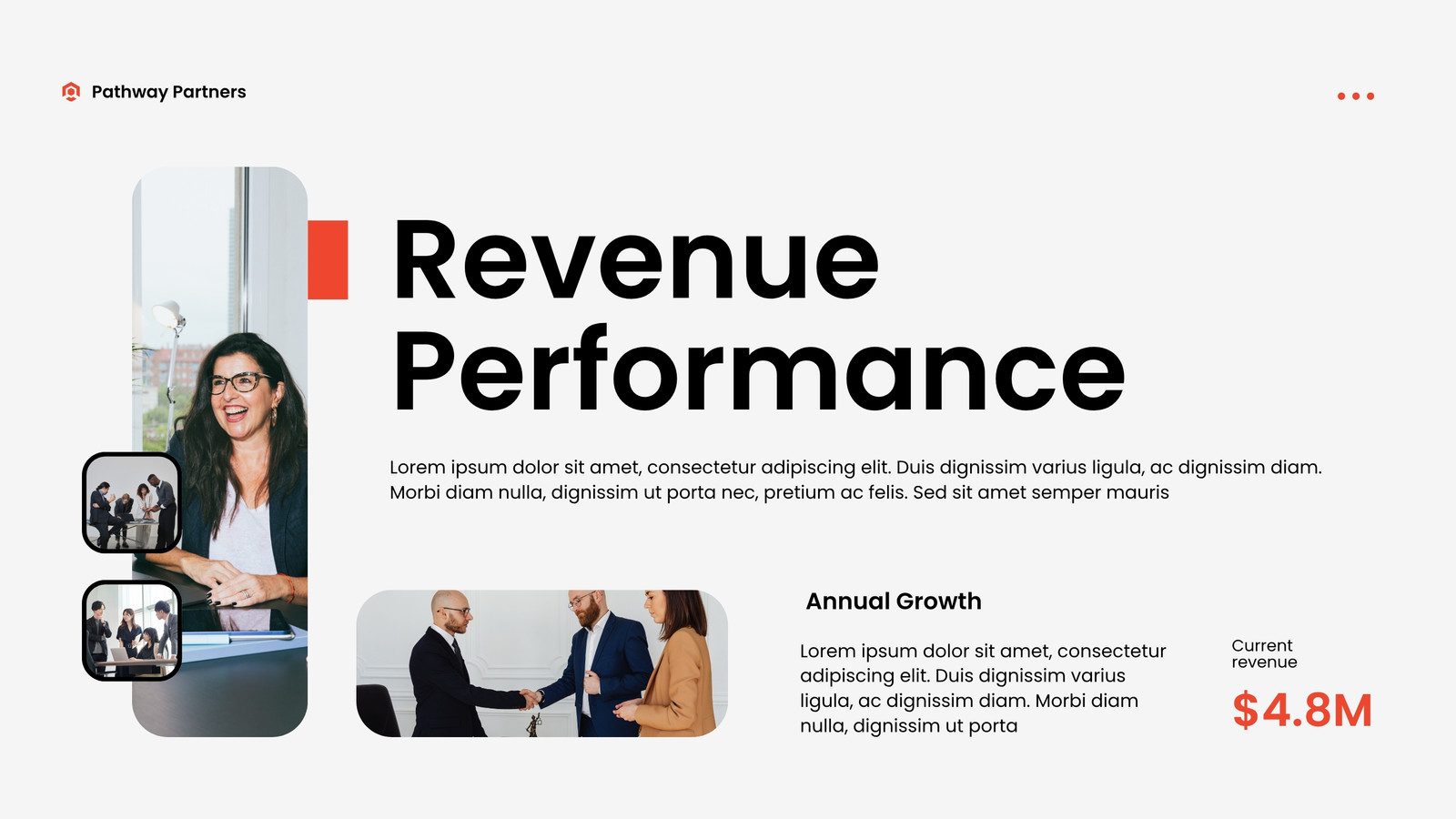 Pathway Partners

Revenue Performance

Lorem ipsum dolor sit amet, consectetur adipiscing elit. Duis dignissim varius ligula, ac dignissim diam. Morbi diam nulla, dignissim ut porta nec, pretium ac felis. Sed sit amet semper mauris

Annual Growth

Lorem ipsum dolor sit amet, consectetur adipiscing elit. Duis dignissim varius ligula, ac dignissim diam. Morbi diam nulla, dignissim ut porta

Current revenue

$4.8M